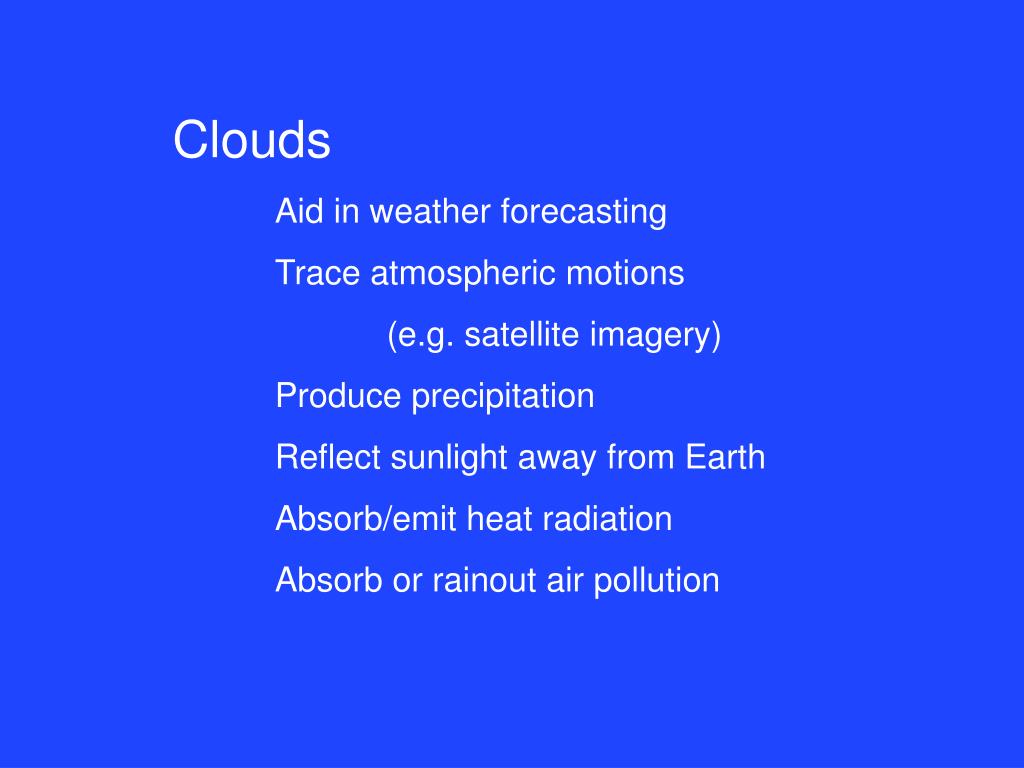 Clouds

Aid in weather forecasting

Trace atmospheric motions

(e.g. satellite imagery)

Produce precipitation

Reflect sunlight away from Earth

Absorb/emit heat radiation

Absorb or rainout air pollution